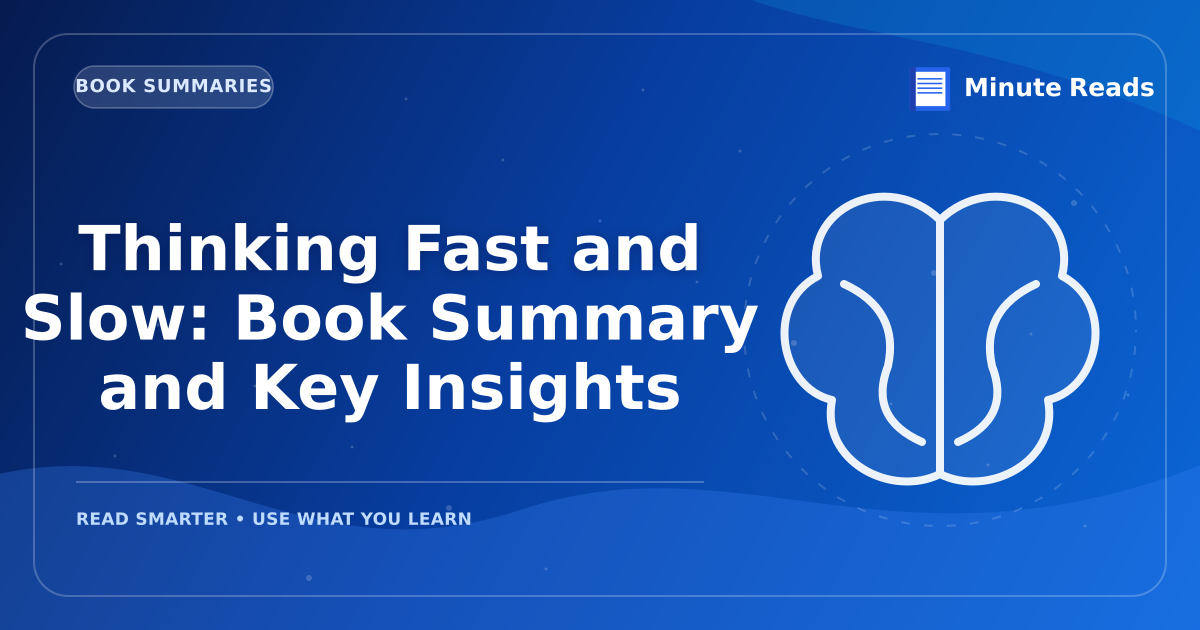 BOOK SUMMARIES

Minute Reads

Thinking Fast and Slow: Book Summary and Key Insights

READ SMARTER • USE WHAT YOU LEARN